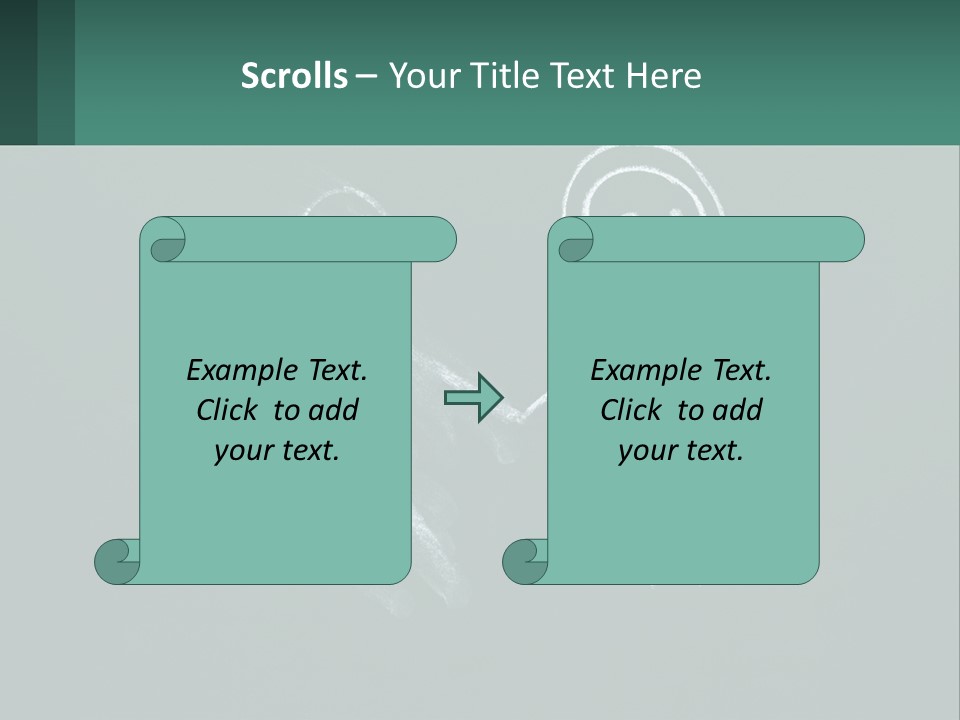 Scrolls – Your Title Text Here

Example Text. Click to add your text.

Example Text. Click to add your text.